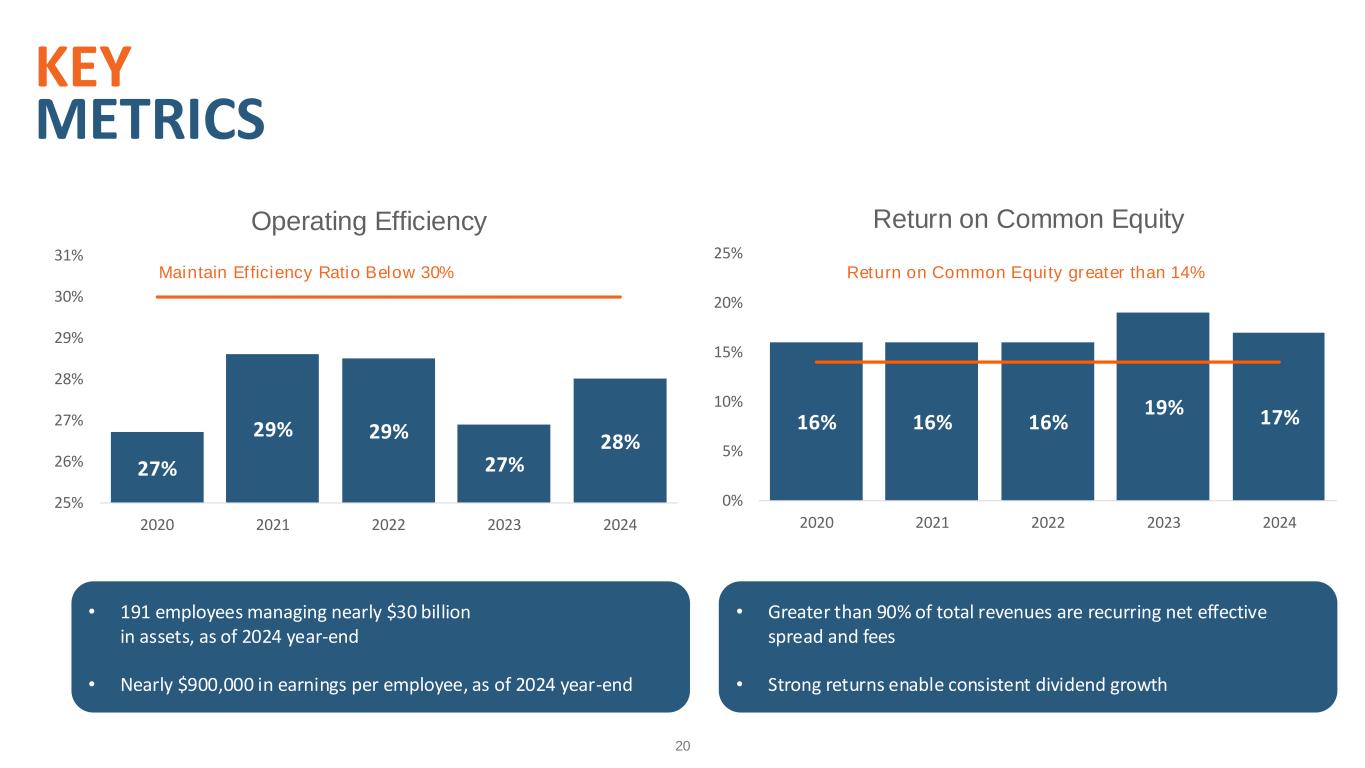 KEY
METRICS

Operating Efficiency

Maintain Efficiency Ratio Below 30%

31%
30%
29%
28%
27%
26%
25%

27%
29%
29%
27%
28%

2020 2021 2022 2023 2024

Return on Common Equity

Return on Common Equity greater than 14%

25%
20%
15%
10%
5%
0%

16%
16%
16%
19%
17%

2020 2021 2022 2023 2024

• 191 employees managing nearly \$30 billion in assets, as of 2024 year-end

• Nearly \$900,000 in earnings per employee, as of 2024 year-end

• Greater than 90% of total revenues are recurring net effective spread and fees

• Strong returns enable consistent dividend growth

20